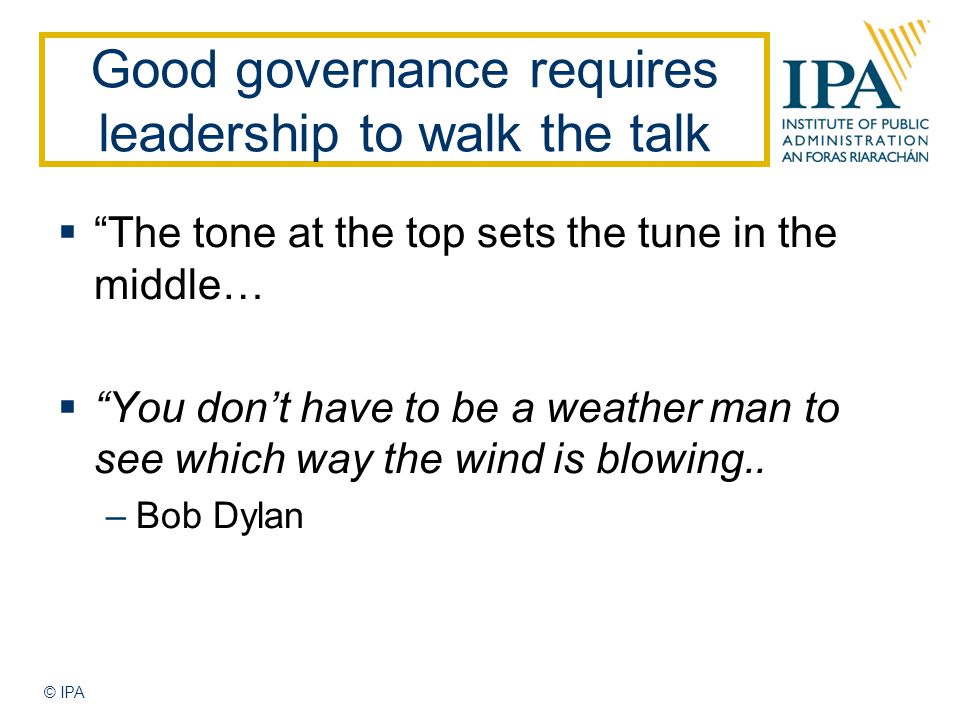 Good governance requires leadership to walk the talk

IPA
INSTITUTE OF PUBLIC ADMINISTRATION
AN FORAS RIARACHÁIN

▪ “The tone at the top sets the tune in the middle…

▪ “You don’t have to be a weather man to see which way the wind is blowing..
– Bob Dylan

© IPA